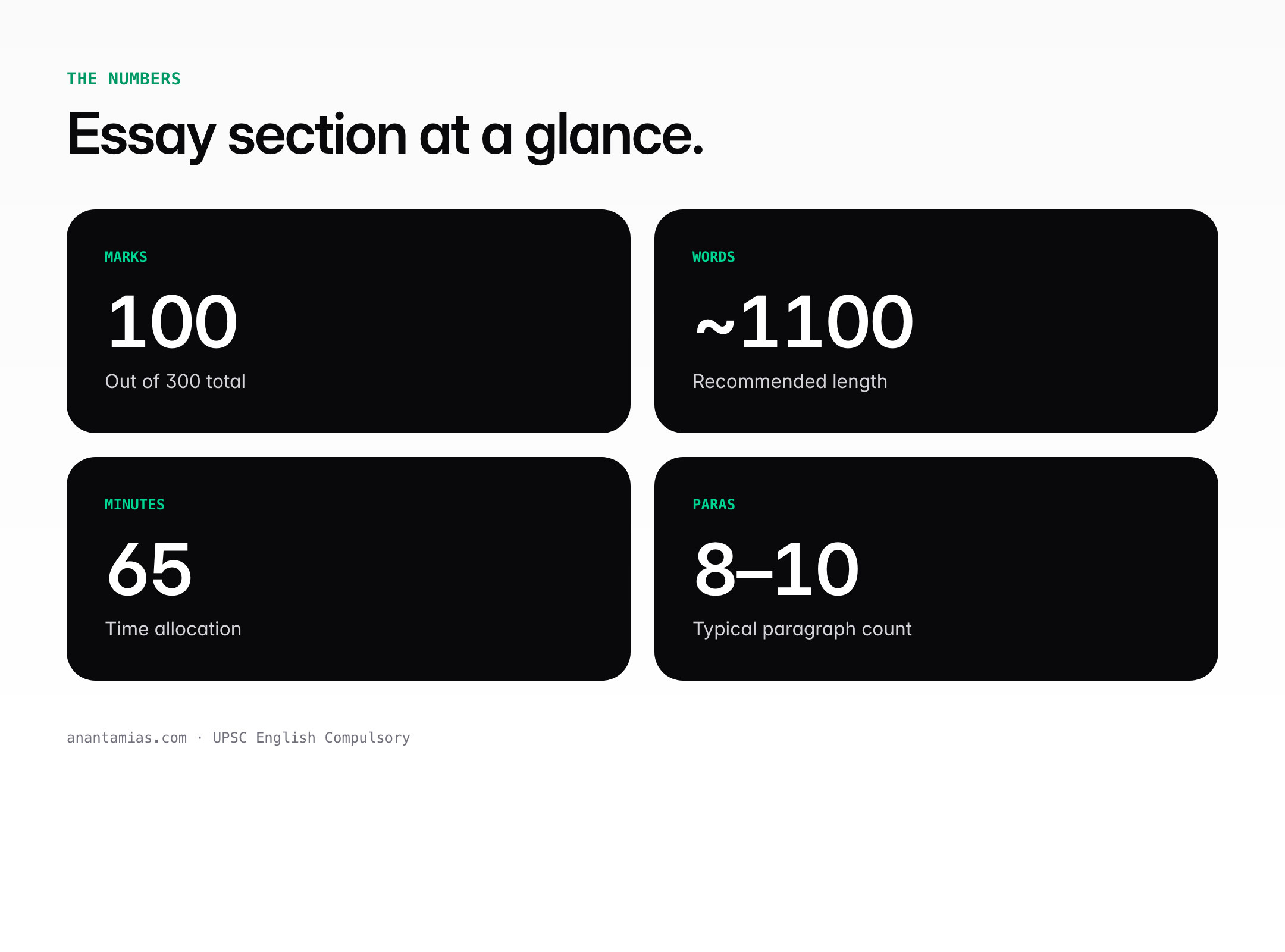 THE NUMBERS

Essay section at a glance.

MARKS

100

Out of 300 total

WORDS

~1100

Recommended length

MINUTES

65

Time allocation

PARAS

8–10

Typical paragraph count

anantamias.com · UPSC English Compulsory